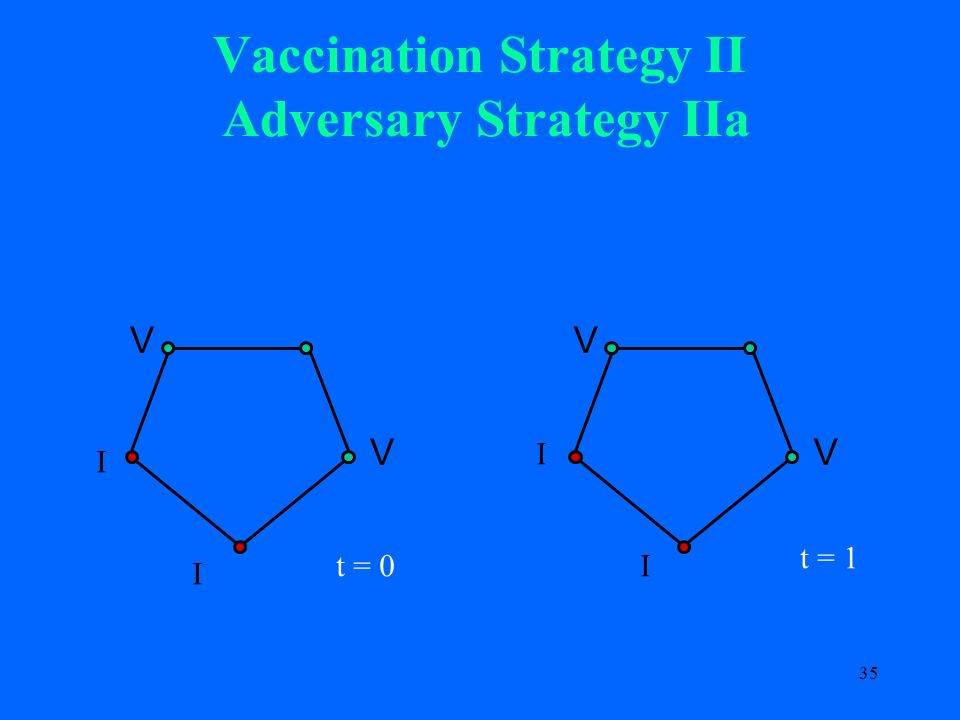 Vaccination Strategy II
Adversary Strategy IIa

V
I
V
I
t = 0

V
I
V
I
t = 1

35